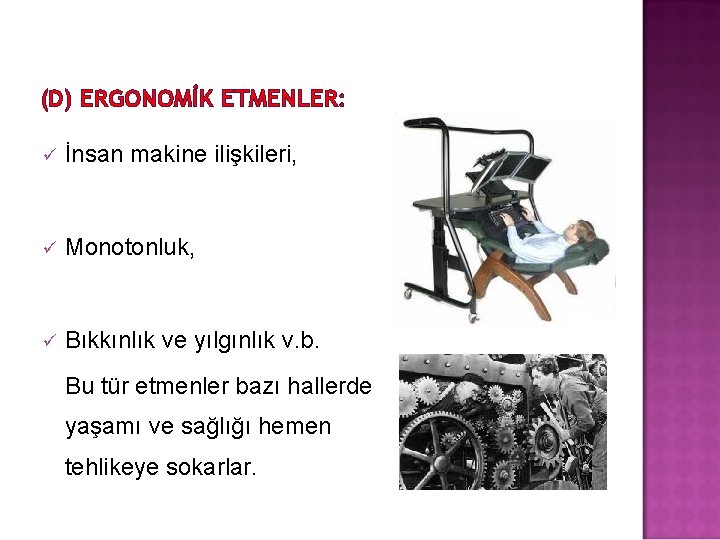 (D) ERGONOMİK ETMENLER:

✓ İnsan makine ilişkileri,

✓ Monotonluk,

✓ Bıkkınlık ve yılgınlık v.b.

Bu tür etmenler bazı hallerde yaşamı ve sağlığı hemen tehlikeye sokarlar.